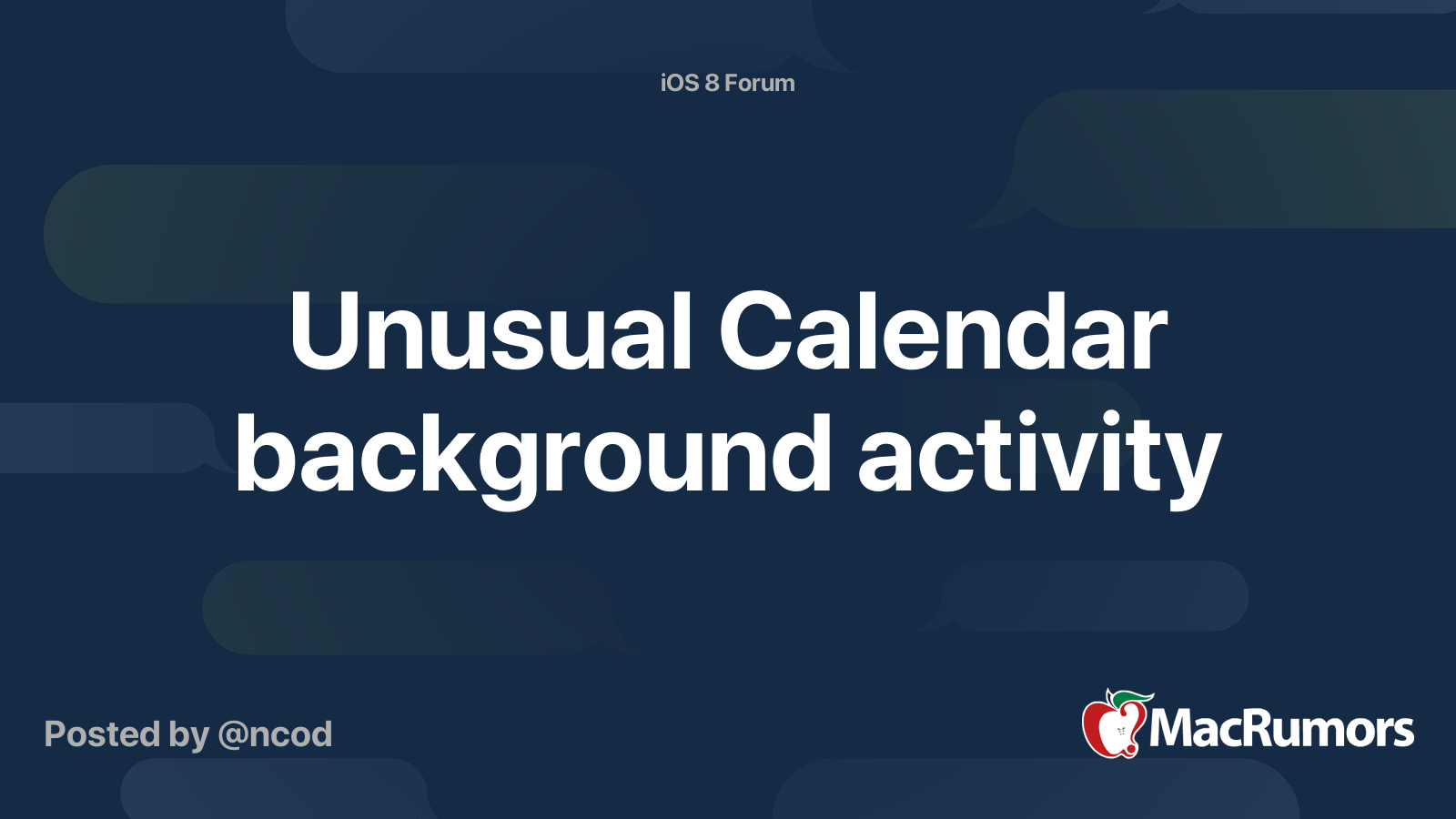 iOS 8 Forum

Unusual Calendar background activity

Posted by @ncod

MacRumors